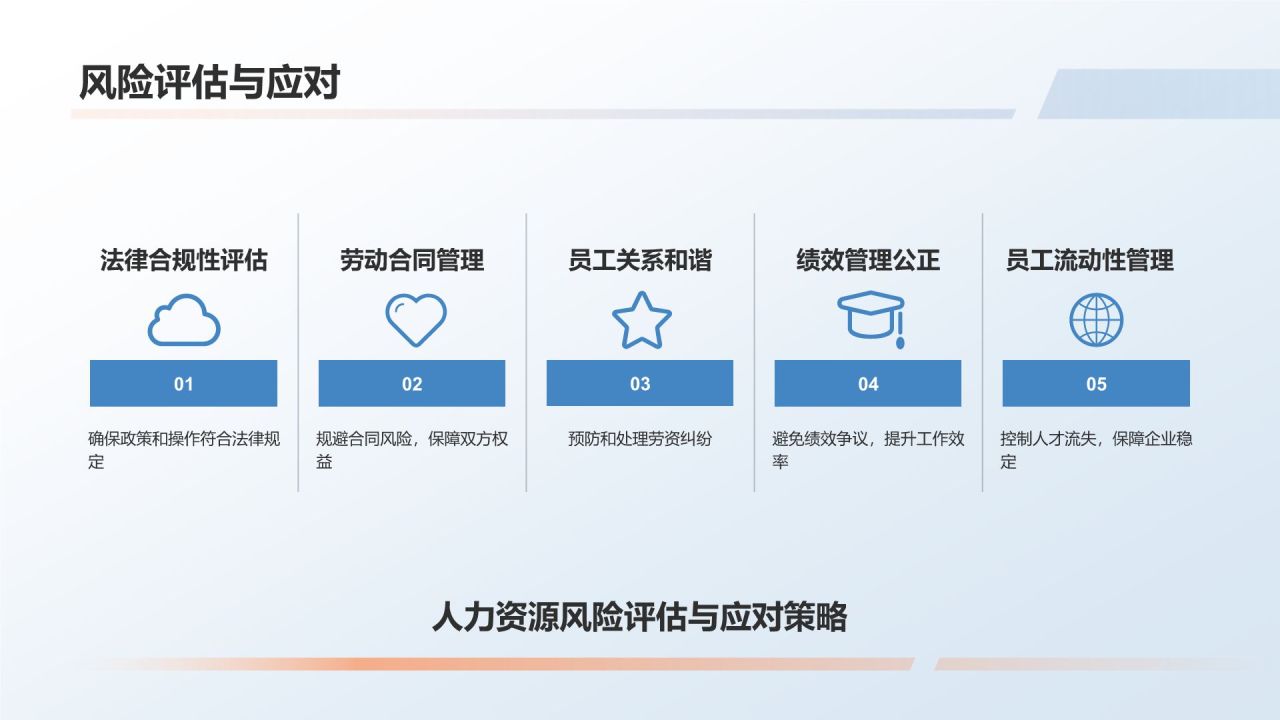 风险评估与应对

法律合规性评估

01

确保政策和操作符合法律规定

劳动合同管理

02

规避合同风险，保障双方权益

员工关系和谐

03

预防和处理劳资纠纷

绩效管理公正

04

避免绩效争议，提升工作效率

员工流动性管理

05

控制人才流失，保障企业稳定

人力资源风险评估与应对策略